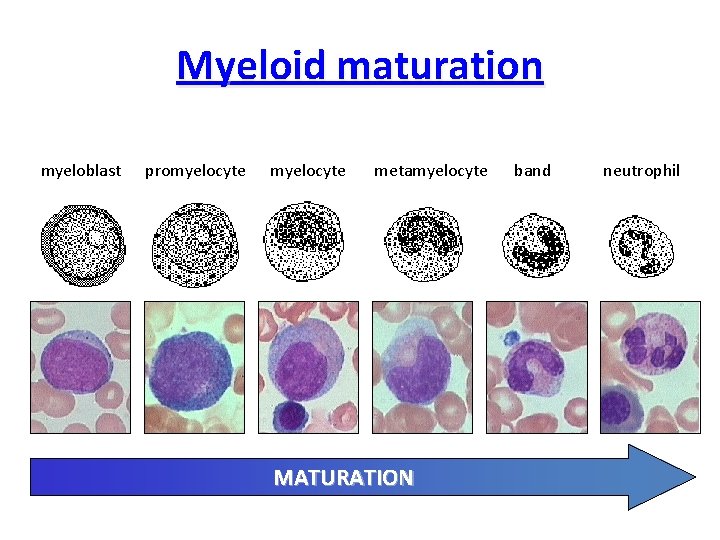 Myeloid maturation

myeloblast promyelocyte myelocyte metamyelocyte band neutrophil

MATURATION